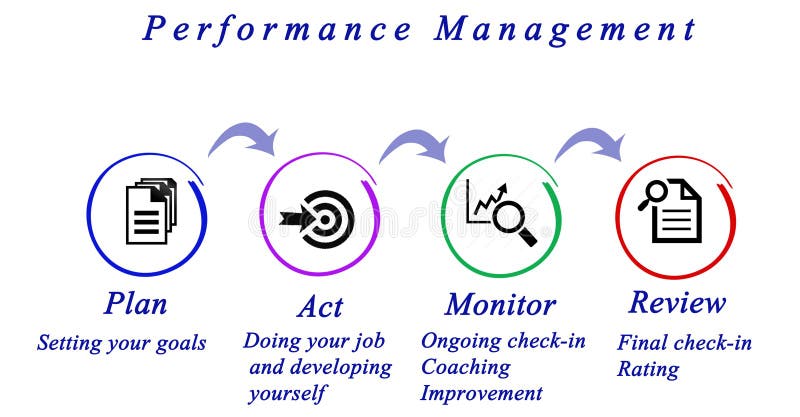 Performance Management

Plan
Setting your goals

Act
Doing your job and developing yourself

Monitor
Ongoing check-in
Coaching
Improvement

Review
Final check-in
Rating